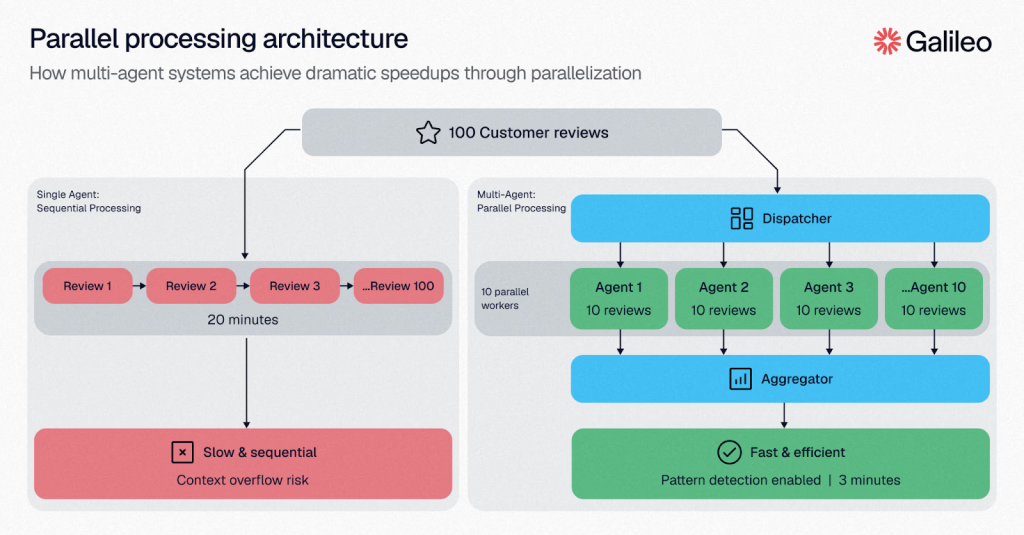 Parallel processing architecture

How multi-agent systems achieve dramatic speedups through parallelization

Galileo

100 Customer reviews

Single Agent:
Sequential Processing

Review 1

Review 2

Review 3

...Review 100

20 minutes

Slow & sequential

Context overflow risk

Multi-Agent:
Parallel Processing

Dispatcher

10 parallel workers

Agent 1
10 reviews

Agent 2
10 reviews

Agent 3
10 reviews

...Agent 10
10 reviews

Aggregator

Fast & efficient

Pattern detection enabled | 3 minutes